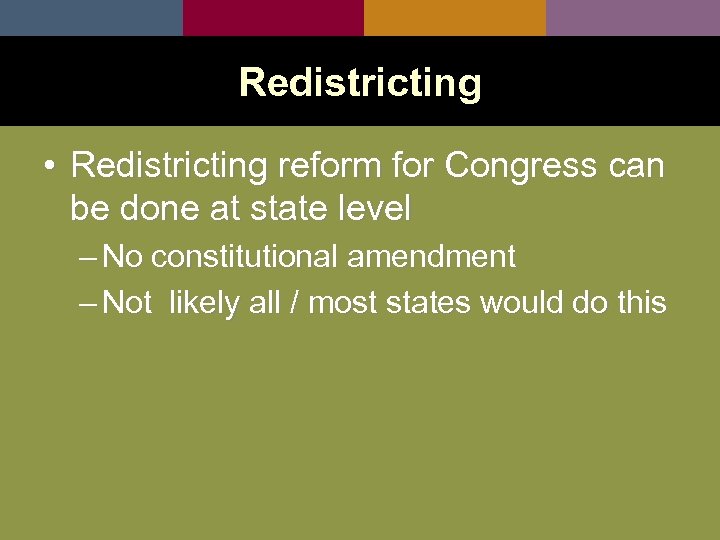 Redistricting

• Redistricting reform for Congress can be done at state level

– No constitutional amendment

– Not likely all / most states would do this